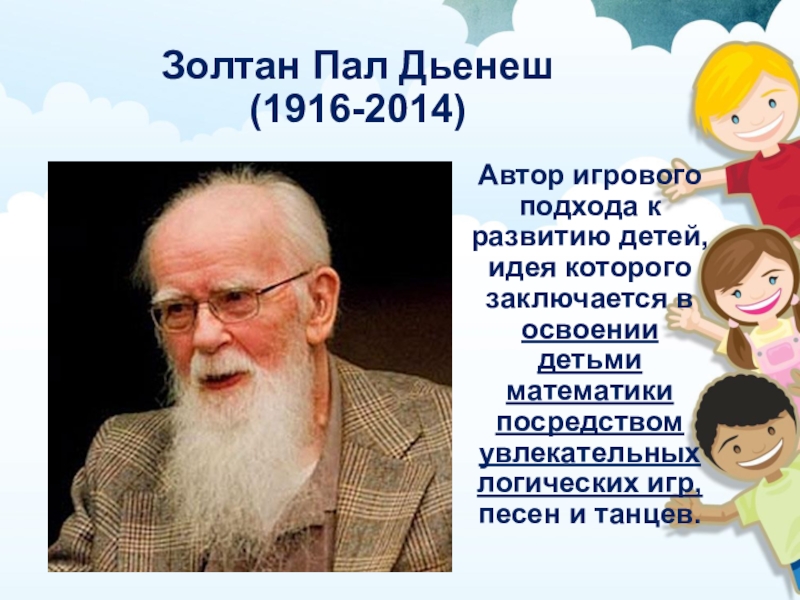 Золтан Пал Дьенеш
(1916-2014)

Автор игрового подхода к развитию детей, идея которого заключается в освоении детьми математики посредством увлекательных логических игр, песен и танцев.